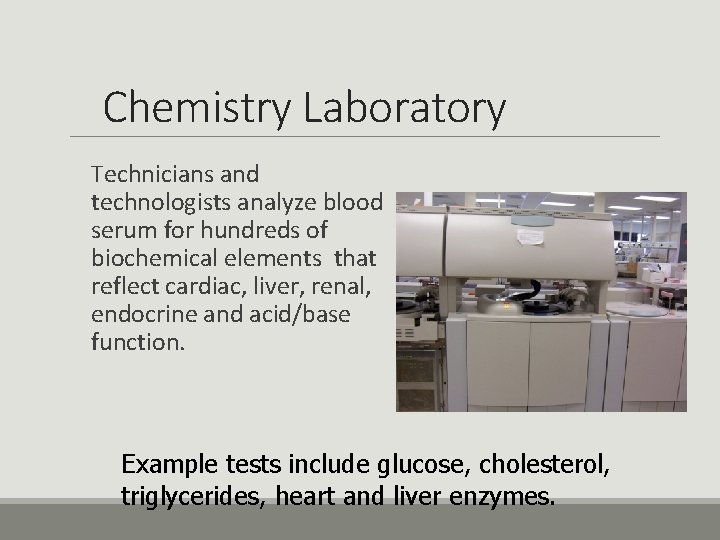 Chemistry Laboratory

Technicians and technologists analyze blood serum for hundreds of biochemical elements that reflect cardiac, liver, renal, endocrine and acid/base function.

Example tests include glucose, cholesterol, triglycerides, heart and liver enzymes.